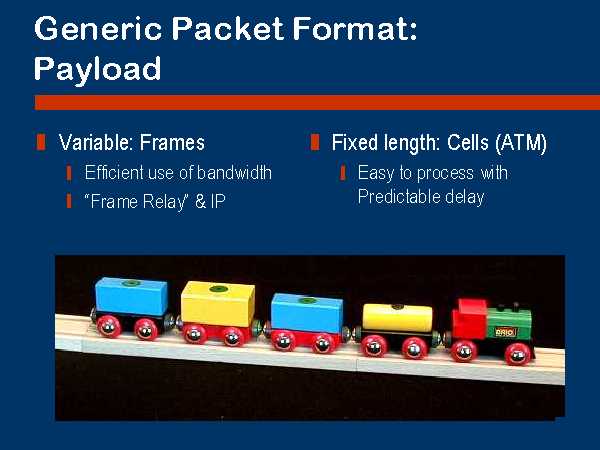 Generic Packet Format: Payload

Variable: Frames

Efficient use of bandwidth

"Frame Relay" & IP

Fixed length: Cells (ATM)

Easy to process with Predictable delay

BRIO